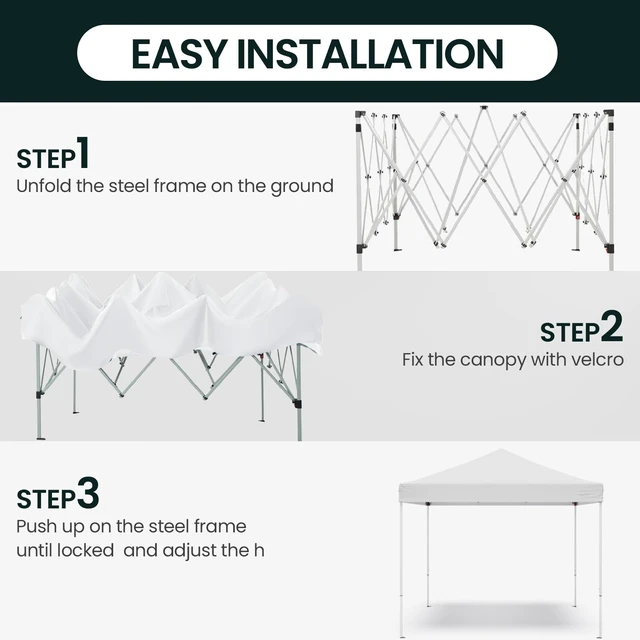 EASY INSTALLATION

STEP1
Unfold the steel frame on the ground

STEP2
Fix the canopy with velcro

STEP3
Push up on the steel frame until locked and adjust the h